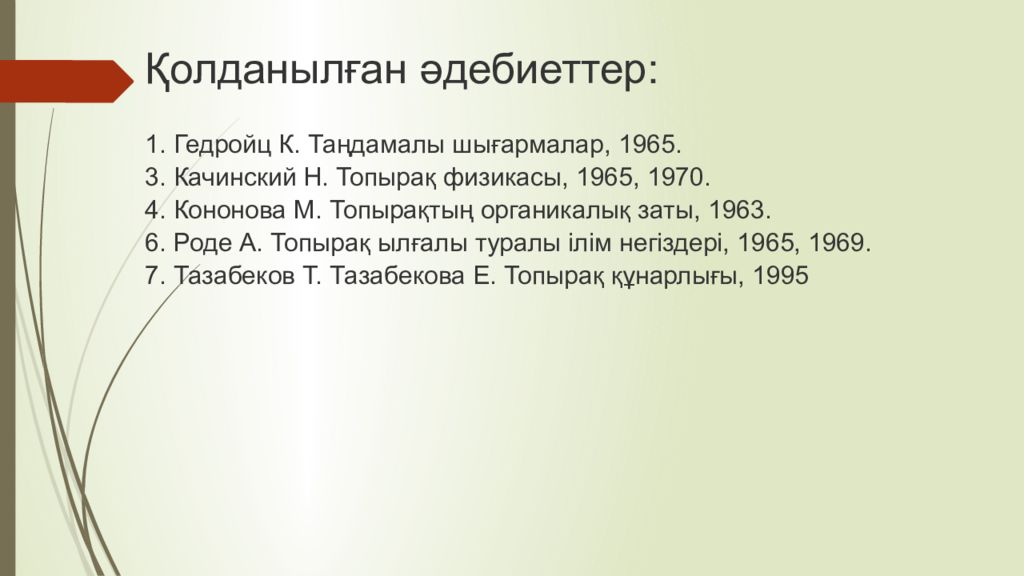 Қолданылған әдебиеттер:

1. Гедройц К. Таңдамалы шығармалар, 1965.
3. Качинский Н. Топырақ физикасы, 1965, 1970.
4. Кононова М. Топырақтың органикалық заты, 1963.
6. Роде А. Топырақ ылғалы туралы ілім негіздері, 1965, 1969.
7. Тазабеков Т. Тазабекова Е. Топырақ құнарлығы, 1995